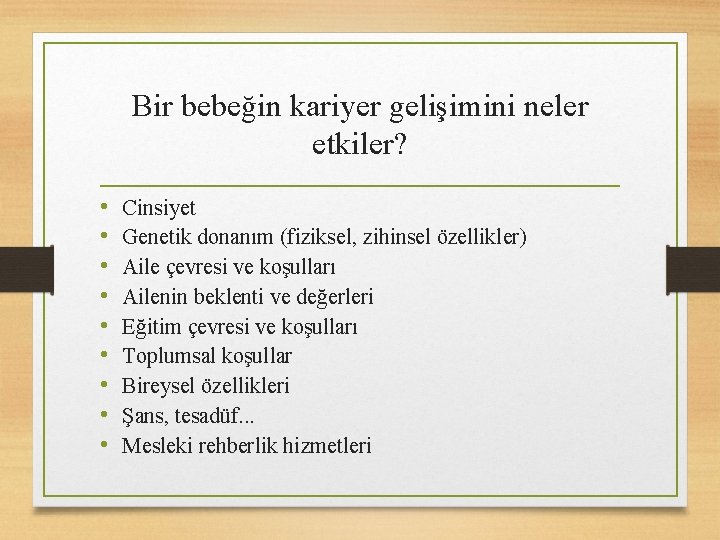 Bir bebeğin kariyer gelişimini neler etkiler?

• Cinsiyet
• Genetik donanım (fiziksel, zihinsel özellikler)
• Aile çevresi ve koşulları
• Ailenin beklenti ve değerleri
• Eğitim çevresi ve koşulları
• Toplumsal koşullar
• Bireysel özellikleri
• Şans, tesadüf...
• Mesleki rehberlik hizmetleri